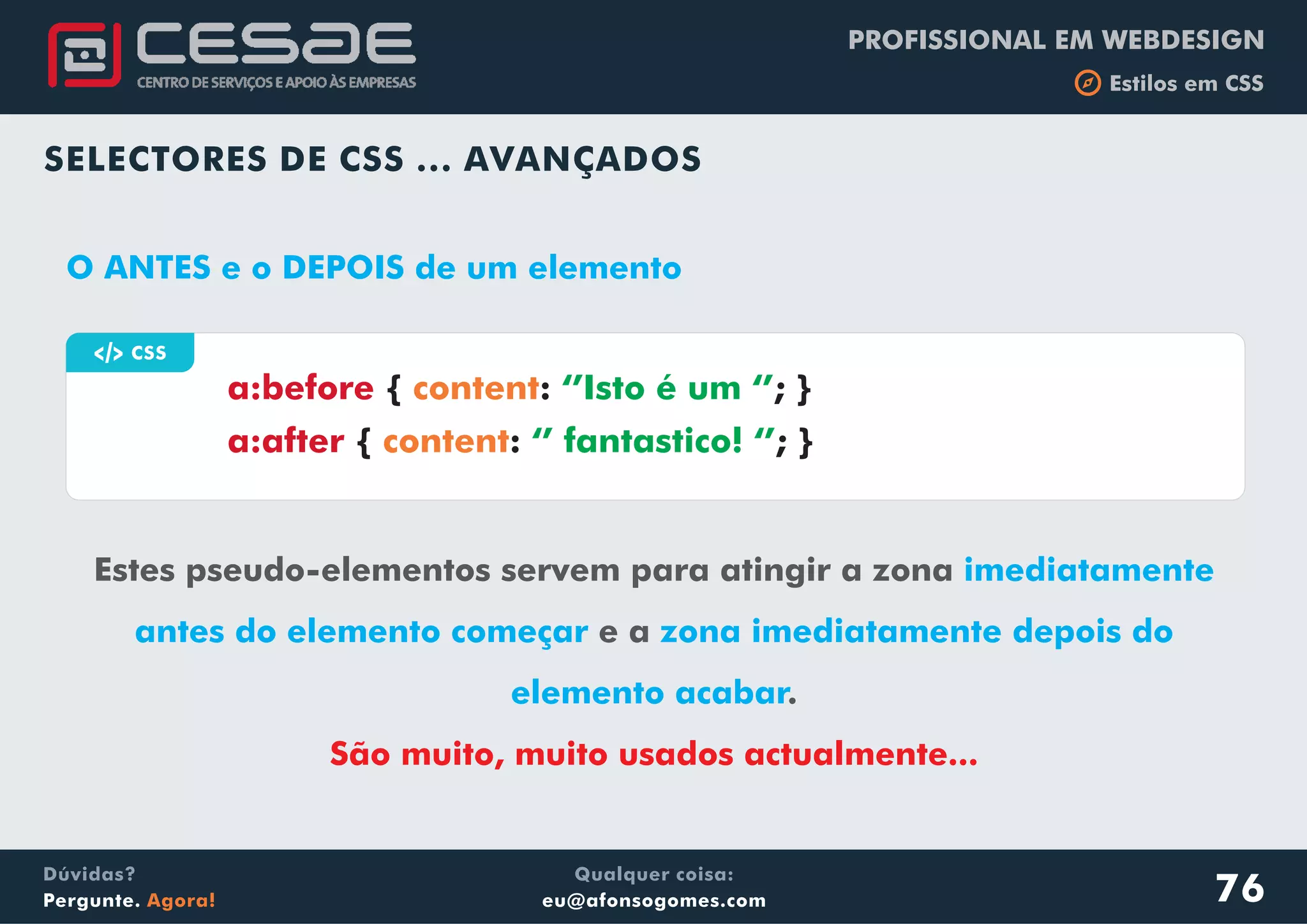 CESAE
CENTRO DE SERVIÇOS E APOIO ÀS EMPRESAS

PROFISSIONAL EM WEBDESIGN
Estilos em CSS

SELECTORES DE CSS ... AVANÇADOS

O ANTES e o DEPOIS de um elemento

</> CSS

a:before { content: “Isto é um “; }
a:after { content: “ fantastico! “; }

Estes pseudo-elementos servem para atingir a zona imediatamente antes do elemento começar e a zona imediatamente depois do elemento acabar.

São muito, muito usados actualmente...

Dúvidas?
Pergunte. Agora!

Qualquer coisa:
eu@afonsogomes.com

76